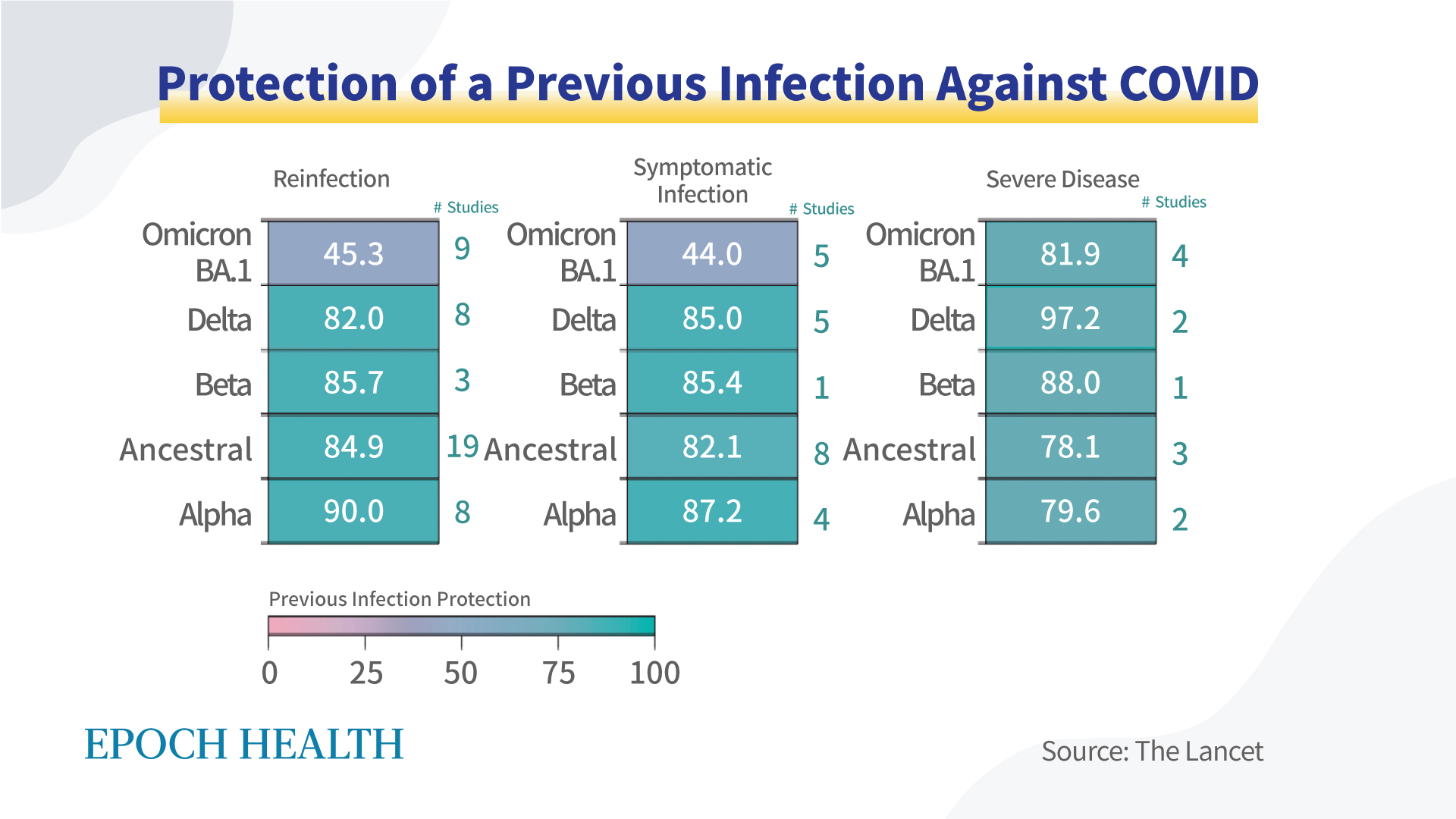 Protection of a Previous Infection Against COVID

Reinfection

| | | # Studies |
|---|---|---|
| Omicron BA.1 | 45.3 | 9 |
| Delta | 82.0 | 8 |
| Beta | 85.7 | 3 |
| Ancestral | 84.9 | 19 |
| Alpha | 90.0 | 8 |

Symptomatic Infection

| | | # Studies |
|---|---|---|
| Omicron BA.1 | 44.0 | 5 |
| Delta | 85.0 | 5 |
| Beta | 85.4 | 1 |
| Ancestral | 82.1 | 8 |
| Alpha | 87.2 | 4 |

Severe Disease

| | | # Studies |
|---|---|---|
| Omicron BA.1 | 81.9 | 4 |
| Delta | 97.2 | 2 |
| Beta | 88.0 | 1 |
| Ancestral | 78.1 | 3 |
| Alpha | 79.6 | 2 |

Previous Infection Protection

0 25 50 75 100

EPOCH HEALTH

Source: The Lancet